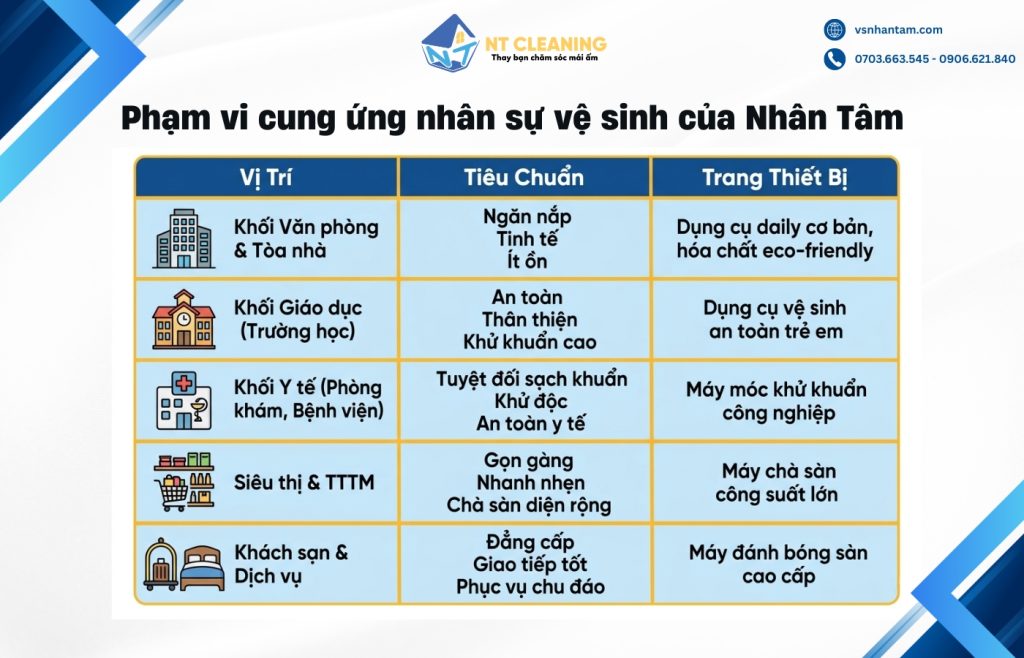 NT CLEANING
Thay bạn chăm sóc mái ấm

vsnhantam.com
0703.663.545 - 0906.621.840

Phạm vi cung ứng nhân sự vệ sinh của Nhân Tâm

| Vị Trí | Tiêu Chuẩn | Trang Thiết Bị |
|---|---|---|
| Khối Văn phòng & Tòa nhà | Ngăn nắp Tinh tế Ít ồn | Dụng cụ daily cơ bản, hóa chất eco-friendly |
| Khối Giáo dục (Trường học) | An toàn Thân thiện Khử khuẩn cao | Dụng cụ vệ sinh an toàn trẻ em |
| Khối Y tế (Phòng khám, Bệnh viện) | Tuyệt đối sạch khuẩn Khử độc An toàn y tế | Máy móc khử khuẩn công nghiệp |
| Siêu thị & TTTM | Gọn gàng Nhanh nhẹn Chà sàn diện rộng | Máy chà sàn công suất lớn |
| Khách sạn & Dịch vụ | Đẳng cấp Giao tiếp tốt Phục vụ chu đáo | Máy đánh bóng sàn cao cấp |